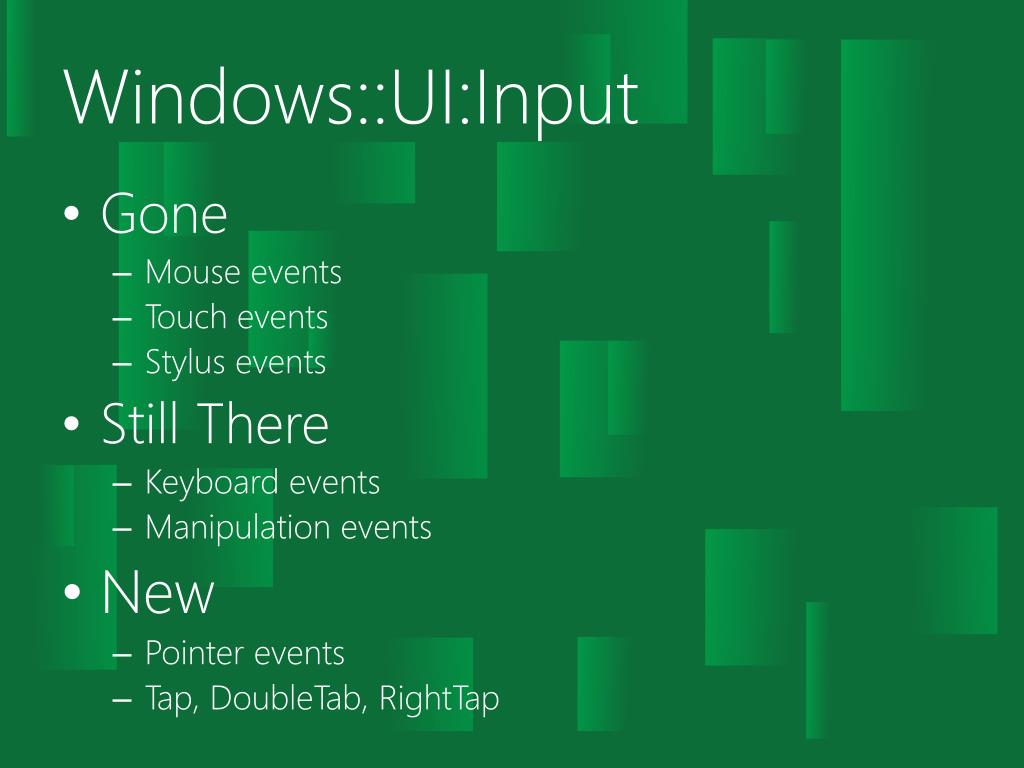 Windows::UI:Input

• Gone
– Mouse events
– Touch events
– Stylus events
• Still There
– Keyboard events
– Manipulation events
• New
– Pointer events
– Tap, DoubleTab, RightTap